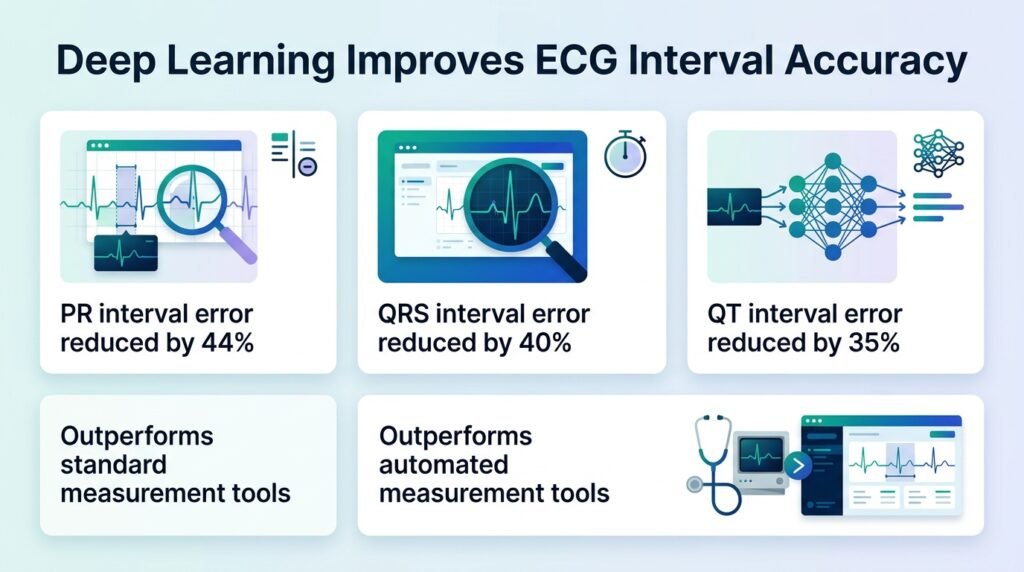 Deep Learning Improves ECG Interval Accuracy

PR interval error reduced by 44%

QRS interval error reduced by 40%

QT interval error reduced by 35%

Outperforms standard measurement tools

Outperforms automated measurement tools